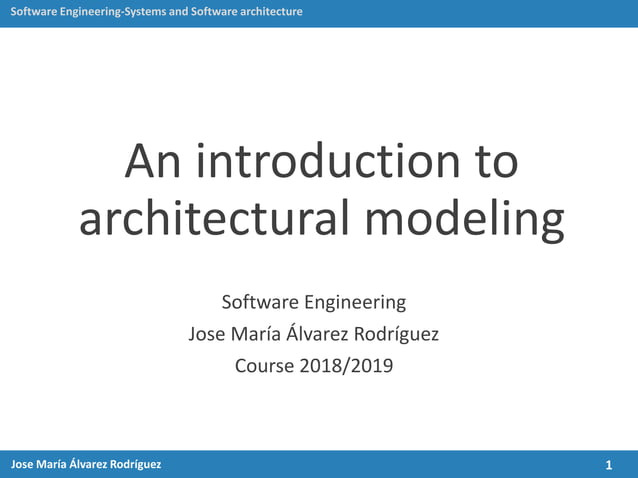 Software Engineering-Systems and Software architecture

An introduction to architectural modeling

Software Engineering
Jose María Álvarez Rodríguez
Course 2018/2019

Jose María Álvarez Rodríguez

1